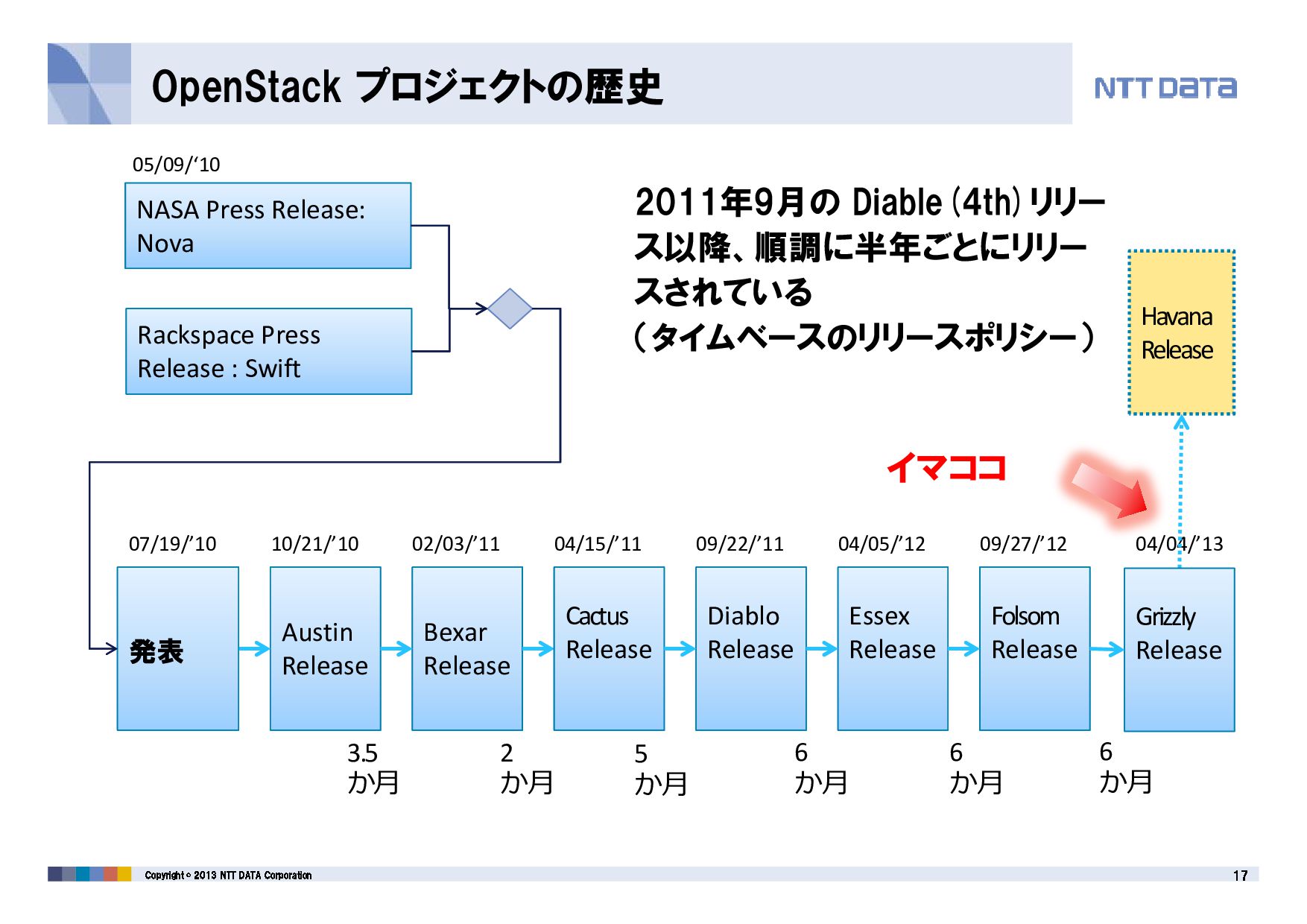 OpenStack プロジェクトの歴史

NTT DATA

05/09/'10

NASA Press Release: Nova

Rackspace Press Release : Swift

2011年9月の Diable (4th) リリース以降、順調に半年ごとにリリースされている
(タイムベースのリリースポリシー)

Havana Release

イマココ

07/19/'10
発表

10/21/'10
Austin Release

02/03/'11
Bexar Release

04/15/'11
Cactus Release

09/22/'11
Diablo Release

04/05/'12
Essex Release

09/27/'12
Folsom Release

04/04/'13
Grizzly Release

3.5 か月

2 か月

5 か月

6 か月

6 か月

6 か月

Copyright © 2013 NTT DATA Corporation

17